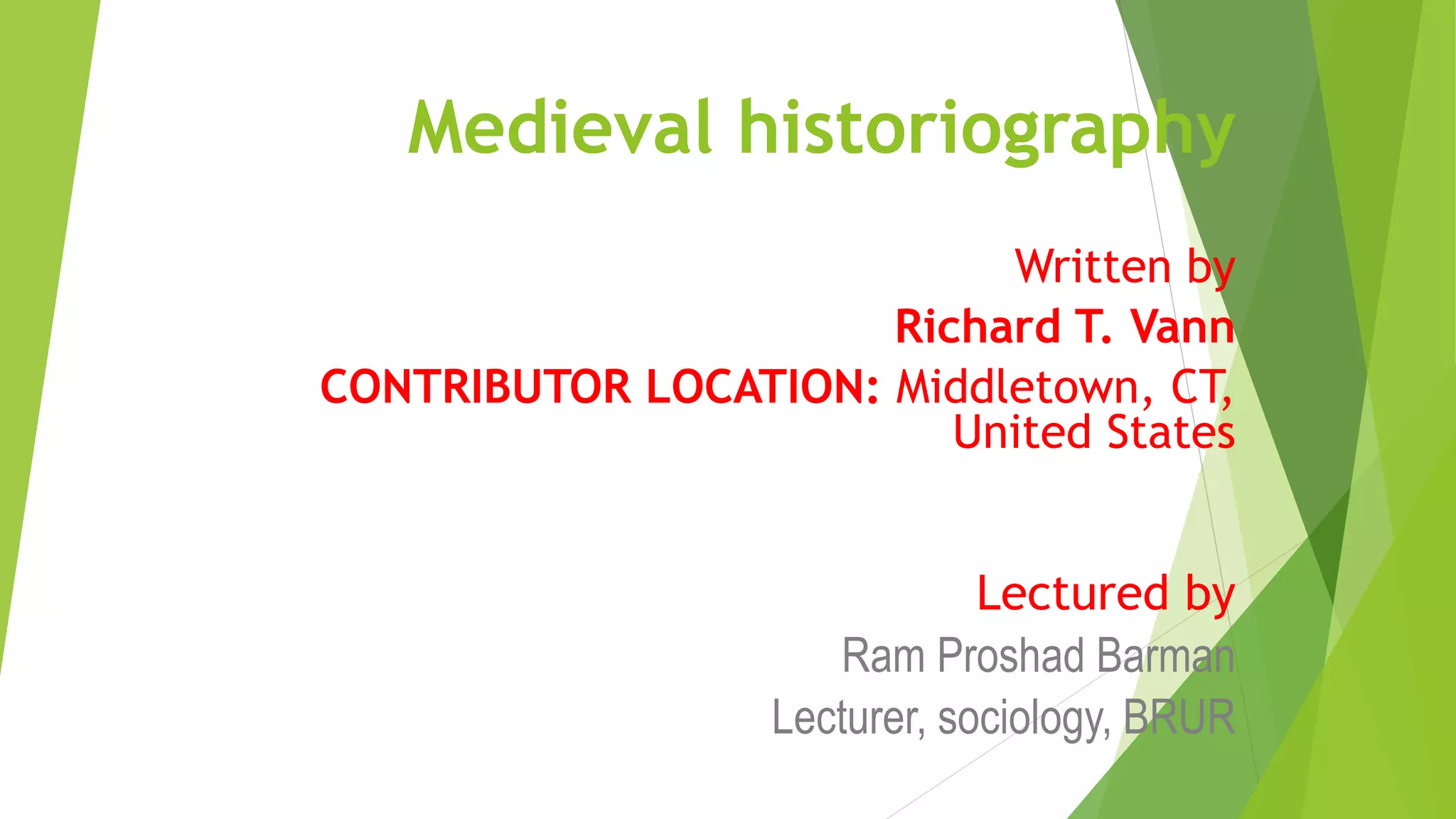 Medieval historiography

Written by
Richard T. Vann
CONTRIBUTOR LOCATION: Middletown, CT, United States

Lectured by
Ram Proshad Barman
Lecturer, sociology, BRUR